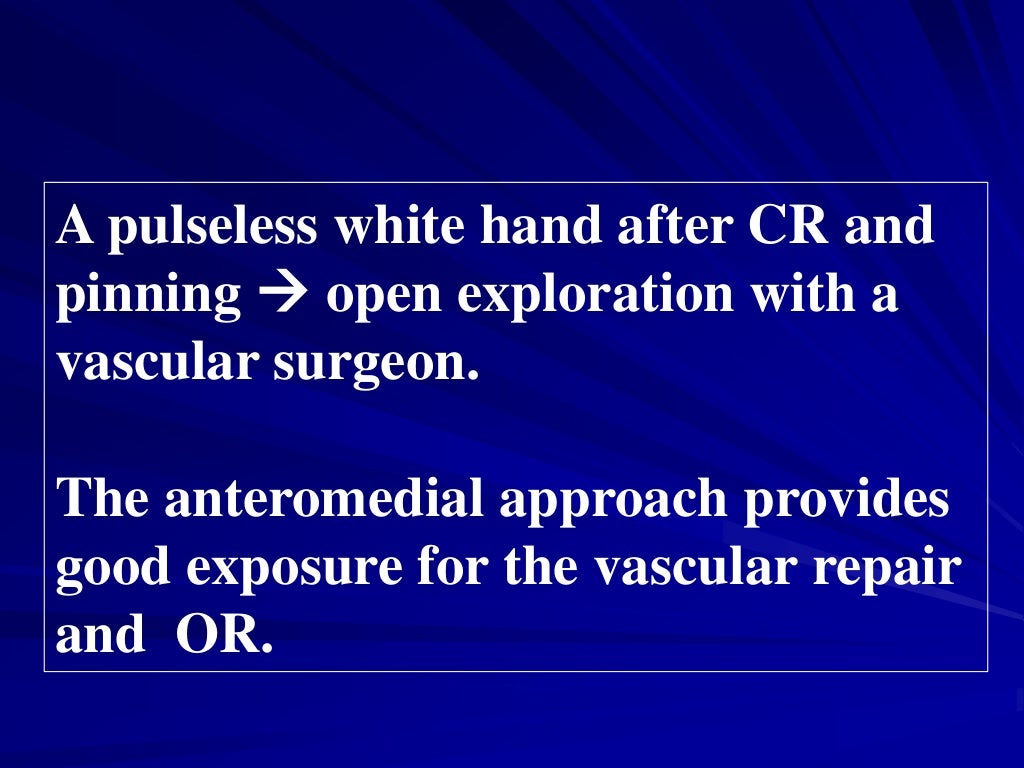 A pulseless white hand after CR and pinning → open exploration with a vascular surgeon.

The anteromedial approach provides good exposure for the vascular repair and OR.